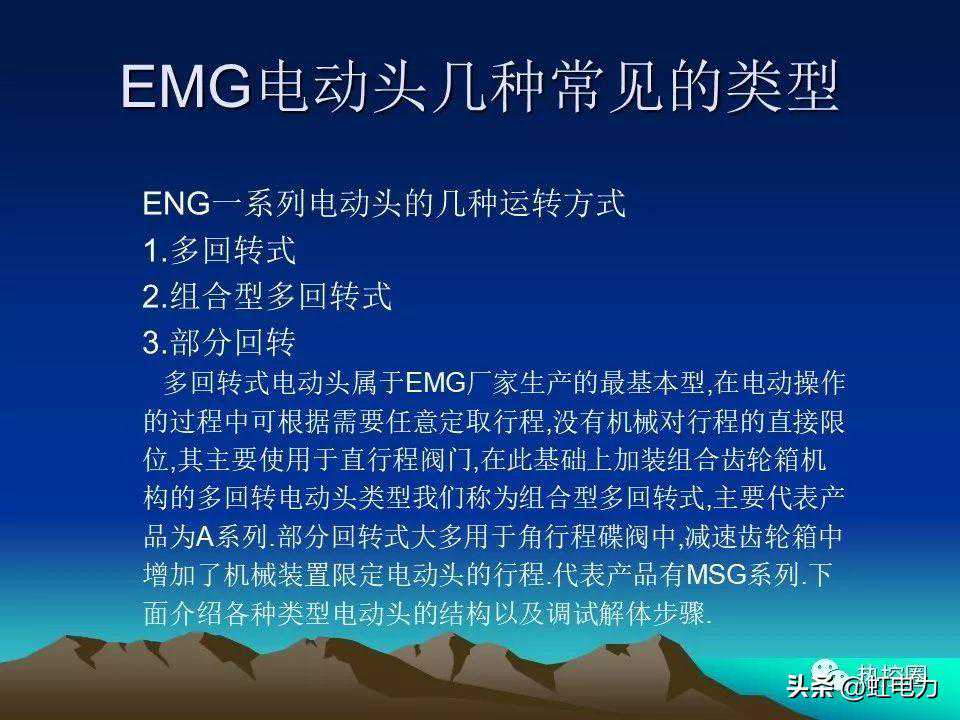 EMG电动头几种常见的类型

ENG一系列电动头的几种运转方式
1.多回转式
2.组合型多回转式
3.部分回转

多回转式电动头属于EMG厂家生产的最基本型,在电动操作的过程中可根据需要任意定取行程,没有机械对行程的直接限位,其主要使用于直行程阀门,在此基础上加装组合齿轮箱机构的多回转电动头类型我们称为组合型多回转式,主要代表产品为A系列.部分回转式大多用于角行程碟阀中,减速齿轮箱中增加了机械装置限定电动头的行程.代表产品有MSG系列.下面介绍各种类型电动头的结构以及调试解体步骤.

热控圈
头条 @虹电力